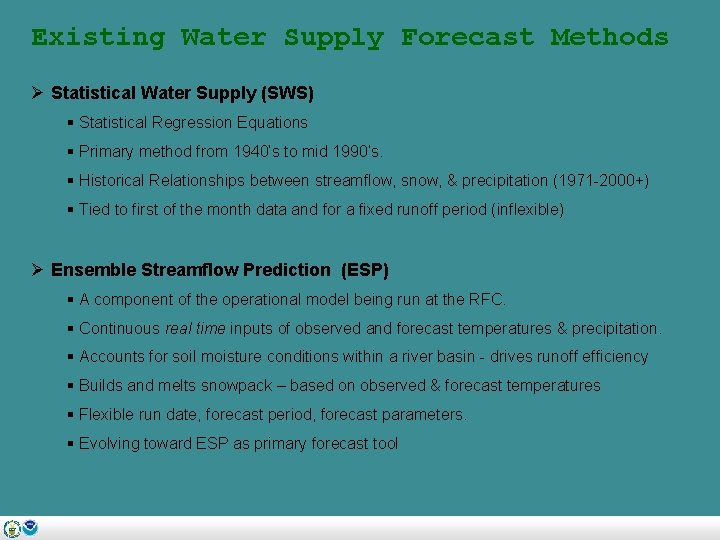 Existing Water Supply Forecast Methods

➢ Statistical Water Supply (SWS)

▪ Statistical Regression Equations

▪ Primary method from 1940's to mid 1990's.

▪ Historical Relationships between streamflow, snow, & precipitation (1971-2000+)

▪ Tied to first of the month data and for a fixed runoff period (inflexible)

➢ Ensemble Streamflow Prediction (ESP)

▪ A component of the operational model being run at the RFC.

▪ Continuous real time inputs of observed and forecast temperatures & precipitation.

▪ Accounts for soil moisture conditions within a river basin - drives runoff efficiency

▪ Builds and melts snowpack – based on observed & forecast temperatures

▪ Flexible run date, forecast period, forecast parameters.

▪ Evolving toward ESP as primary forecast tool